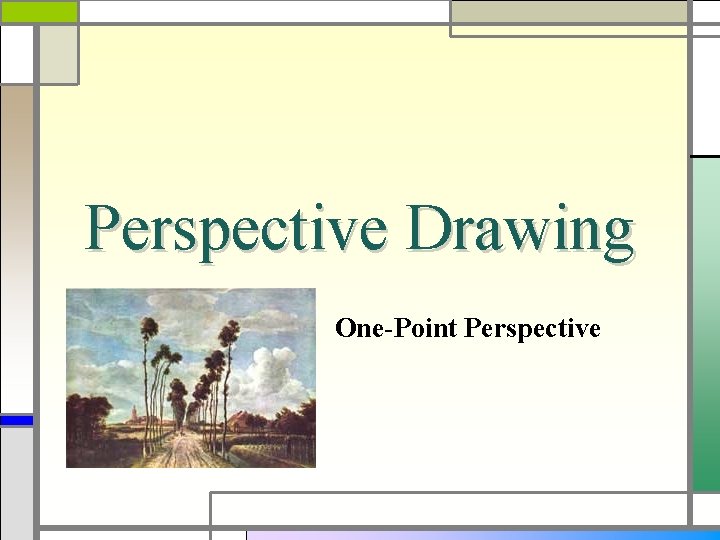 Perspective Drawing

One-Point Perspective